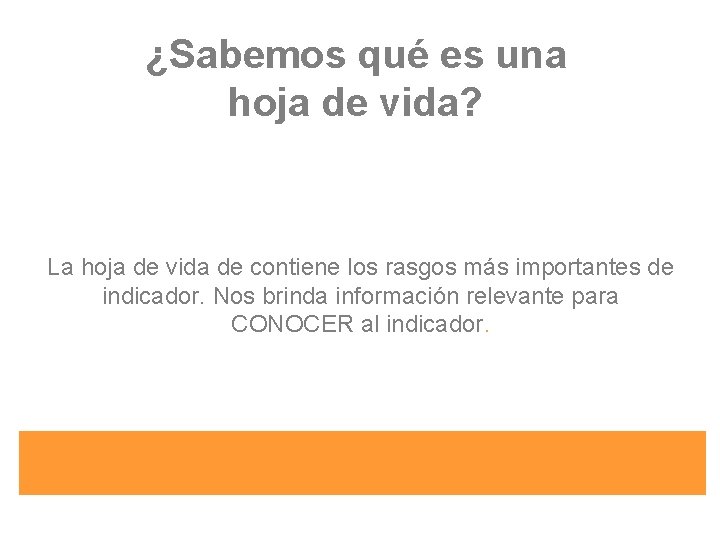 ¿Sabemos qué es una hoja de vida?

La hoja de vida de contiene los rasgos más importantes de indicador. Nos brinda información relevante para CONOCER al indicador.